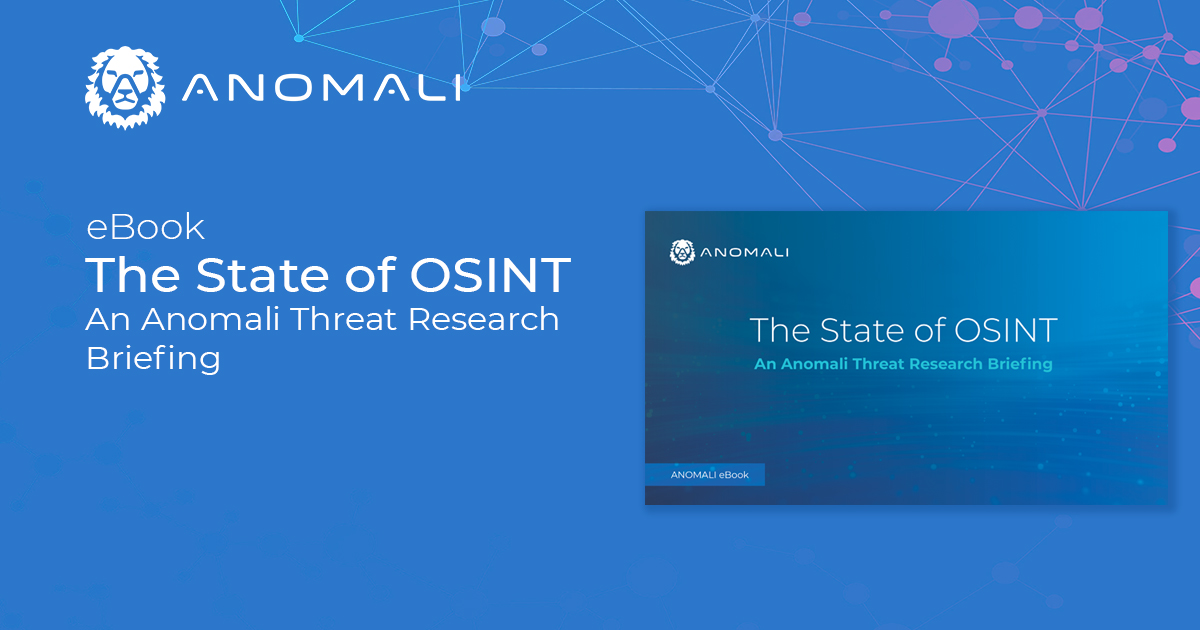 ANOMALI

eBook
The State of OSINT
An Anomali Threat Research Briefing

ANOMALI

The State of OSINT
An Anomali Threat Research Briefing

ANOMALI eBook